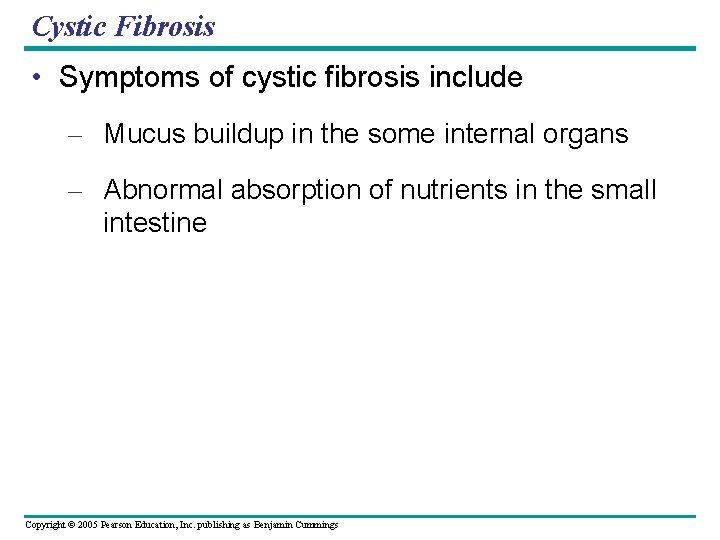 Cystic Fibrosis

• Symptoms of cystic fibrosis include

– Mucus buildup in the some internal organs

– Abnormal absorption of nutrients in the small intestine

Copyright © 2005 Pearson Education, Inc. publishing as Benjamin Cummings